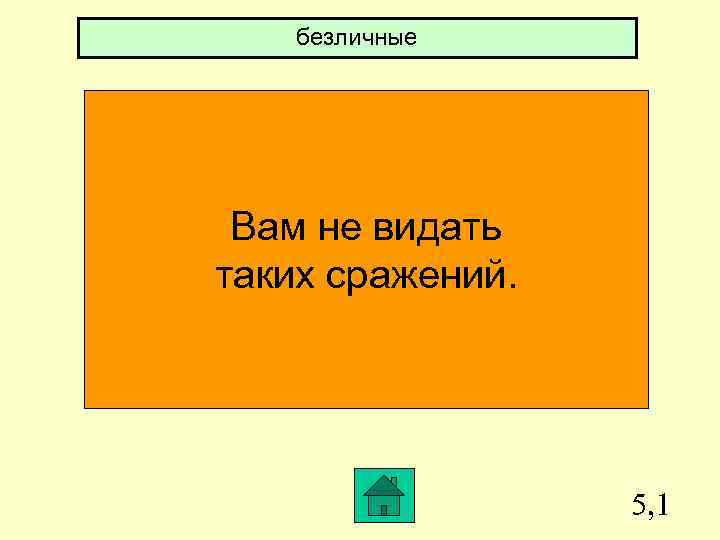 безличные

Вам не видать таких сражений.

5,1